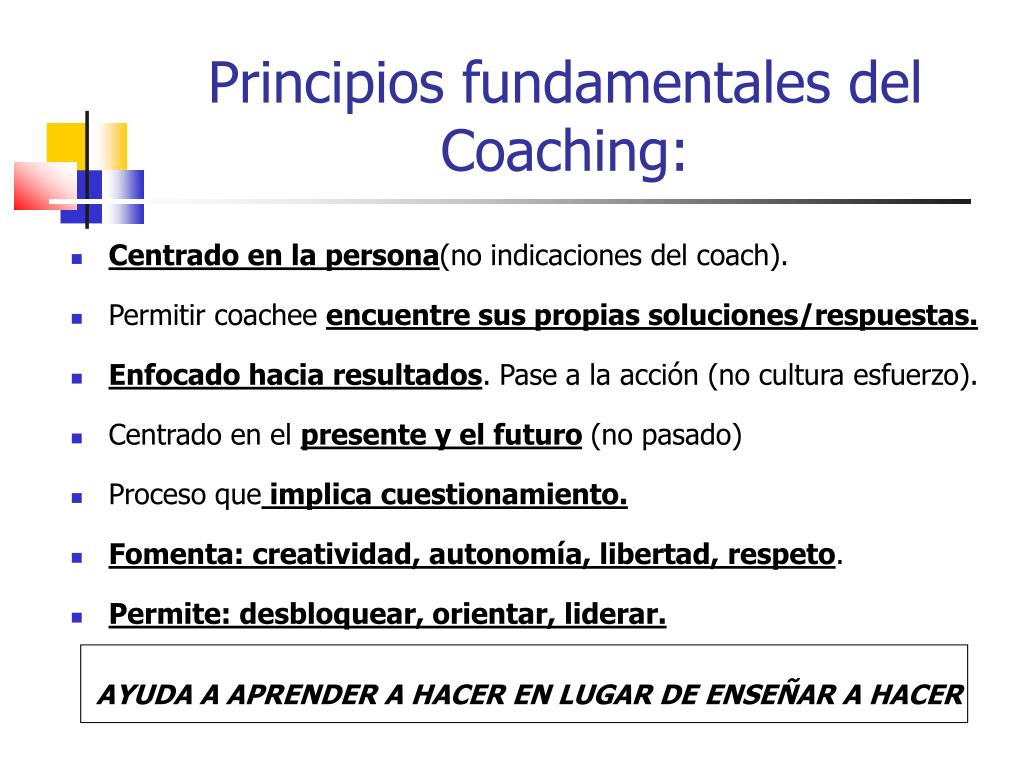 Principios fundamentales del Coaching:

- Centrado en la persona(no indicaciones del coach).
- Permitir coachee encuentre sus propias soluciones/respuestas.
- Enfocado hacia resultados. Pase a la acción (no cultura esfuerzo).
- Centrado en el presente y el futuro (no pasado)
- Proceso que implica cuestionamiento.
- Fomenta: creatividad, autonomía, libertad, respeto.
- Permite: desbloquear, orientar, liderar.

AYUDA A APRENDER A HACER EN LUGAR DE ENSEÑAR A HACER